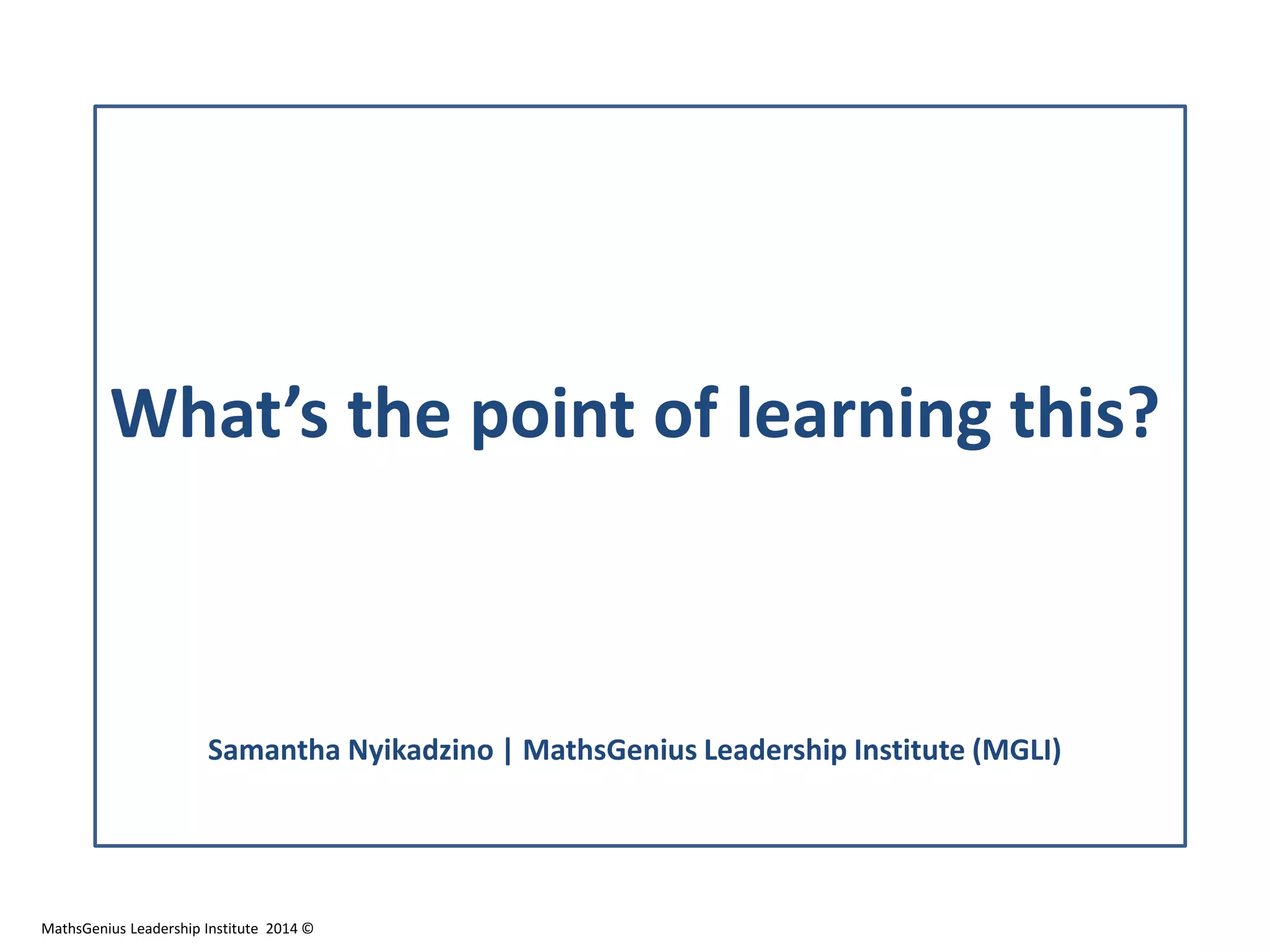 What’s the point of learning this?

Samantha Nyikadzino | MathsGenius Leadership Institute (MGLI)

MathsGenius Leadership Institute 2014 ©